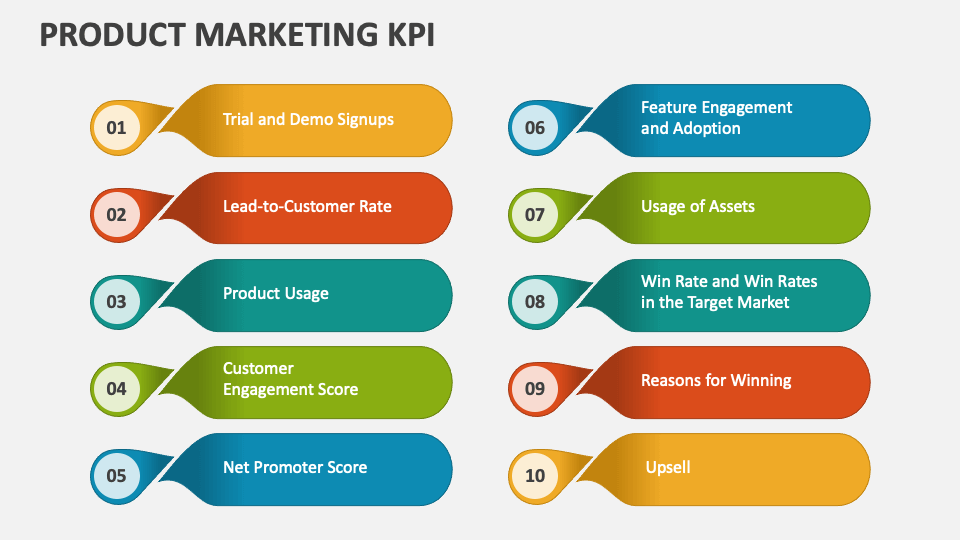 PRODUCT MARKETING KPI

01 Trial and Demo Signups

02 Lead-to-Customer Rate

03 Product Usage

04 Customer Engagement Score

05 Net Promoter Score

06 Feature Engagement and Adoption

07 Usage of Assets

08 Win Rate and Win Rates in the Target Market

09 Reasons for Winning

10 Upsell